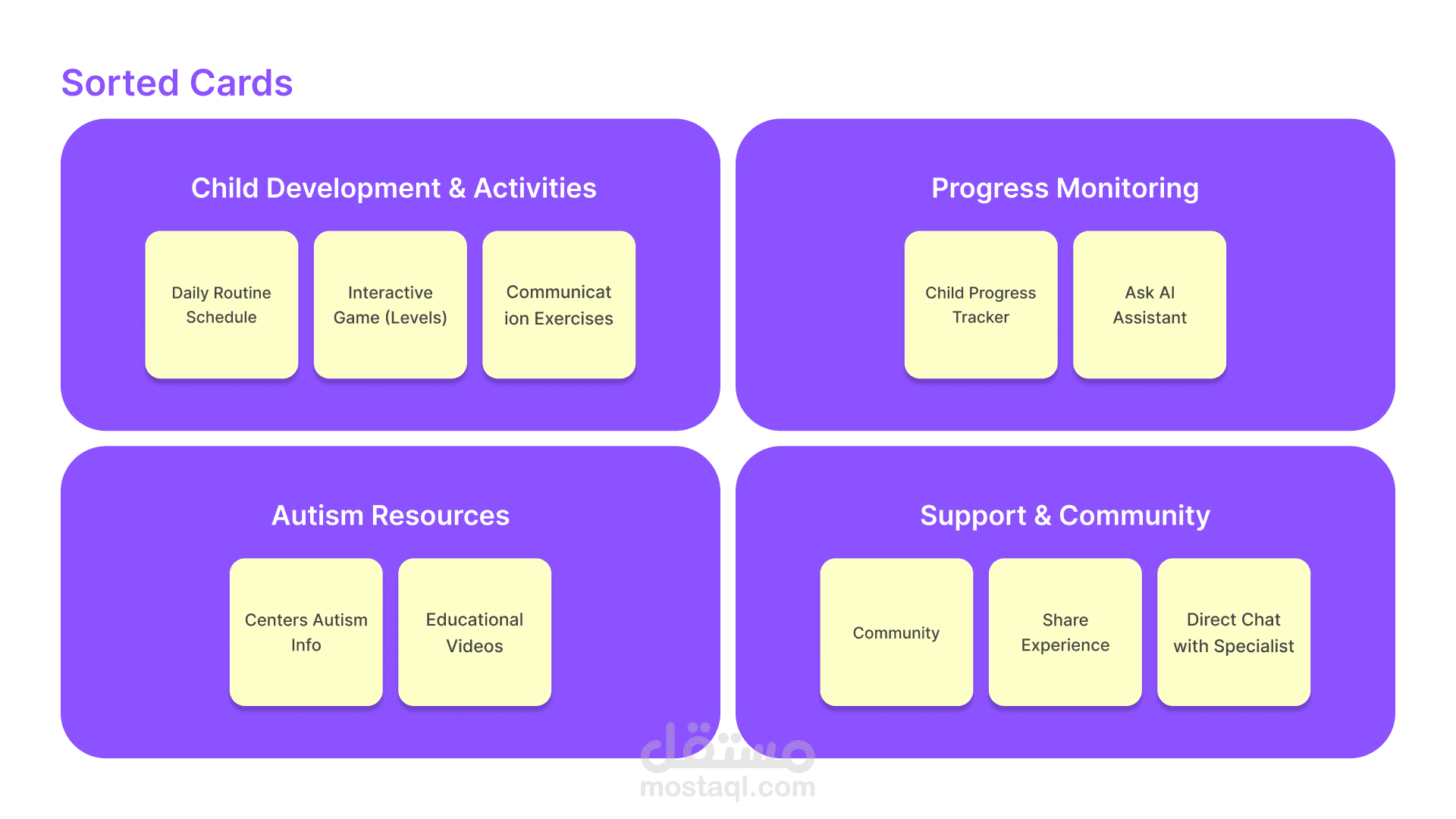 Sorted Cards

Child Development & Activities

Daily Routine Schedule

Interactive Game (Levels)

Communicat ion Exercises

Progress Monitoring

Child Progress Tracker

Ask AI Assistant

Autism Resources

Centers Autism Info

Educational Videos

Support & Community

Community

Share Experience

Direct Chat with Specialist

مستقل
mostaql.com